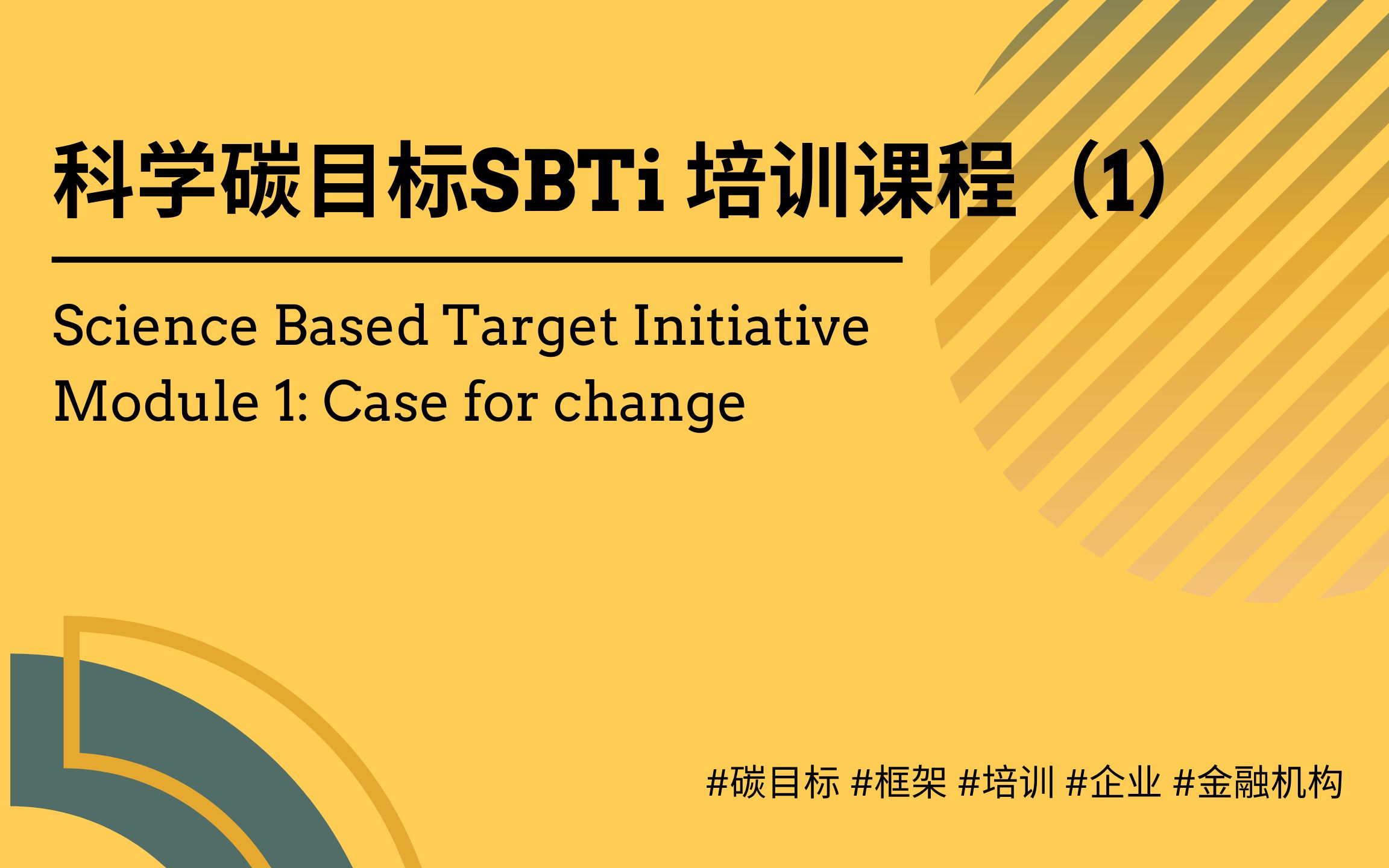 科学碳目标SBTi 培训课程（1）

Science Based Target Initiative
Module 1: Case for change

#碳目标 #框架 #培训 #企业 #金融机构